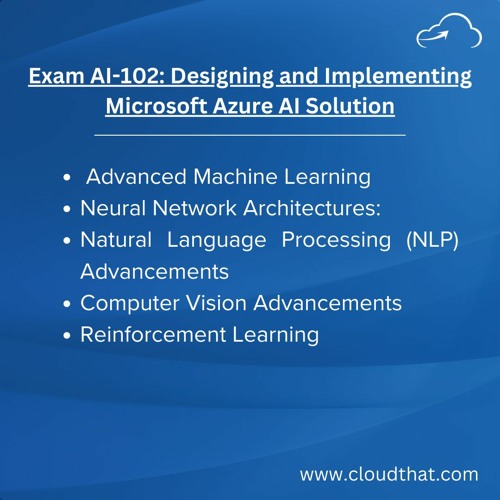 Exam AI-102: Designing and Implementing Microsoft Azure AI Solution

- Advanced Machine Learning
- Neural Network Architectures:
- Natural Language Processing (NLP) Advancements
- Computer Vision Advancements
- Reinforcement Learning

www.cloudthat.com